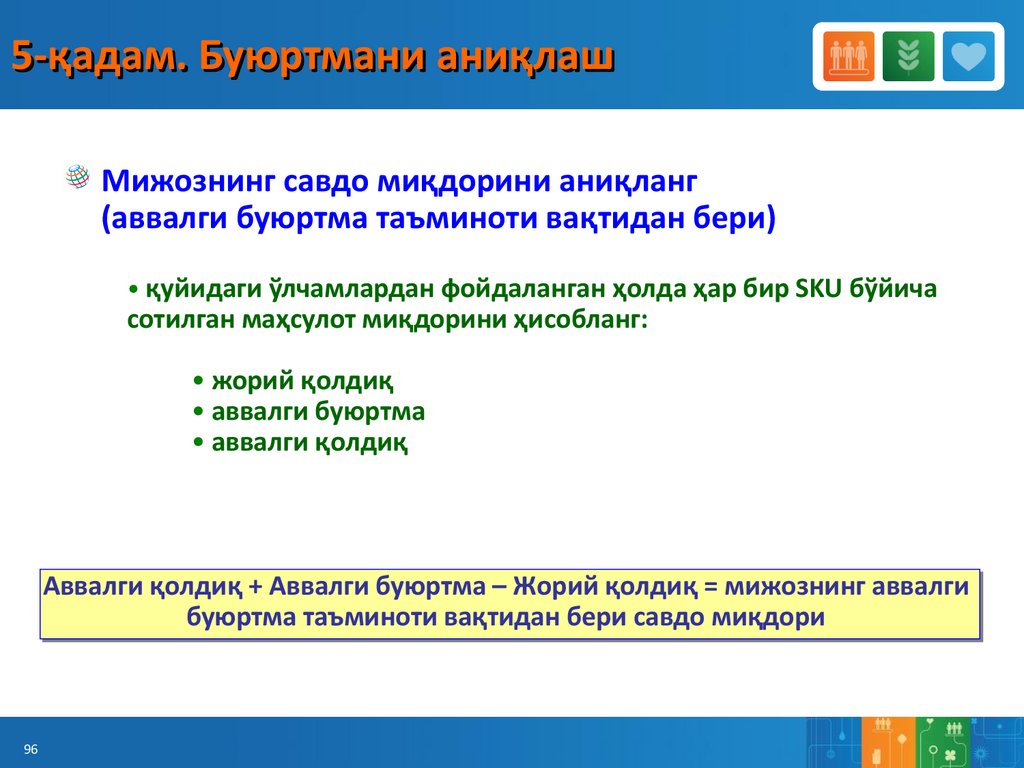 5-қадам. Буюртмани аниқлаш

Мижознинг савдо миқдорини аниқланг (аввалги буюртма таъминоти вақтидан бери)

• қуйидаги ўлчамлардан фойдаланган ҳолда ҳар бир SKU бўйича сотилган маҳсулот миқдорини ҳисобланг:

• жорий қолдиқ
• аввалги буюртма
• аввалги қолдиқ

Аввалги қолдиқ + Аввалги буюртма – Жорий қолдиқ = мижознинг аввалги буюртма таъминоти вақтидан бери савдо миқдори

96